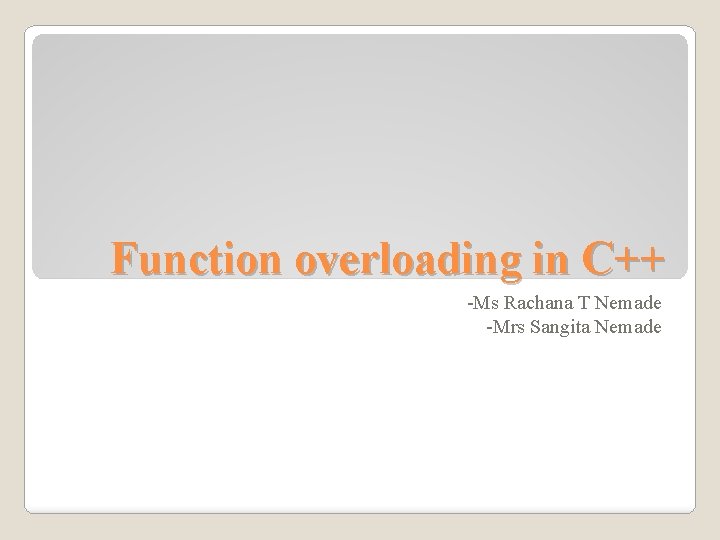 Function overloading in C++

-Ms Rachana T Nemade
-Mrs Sangita Nemade